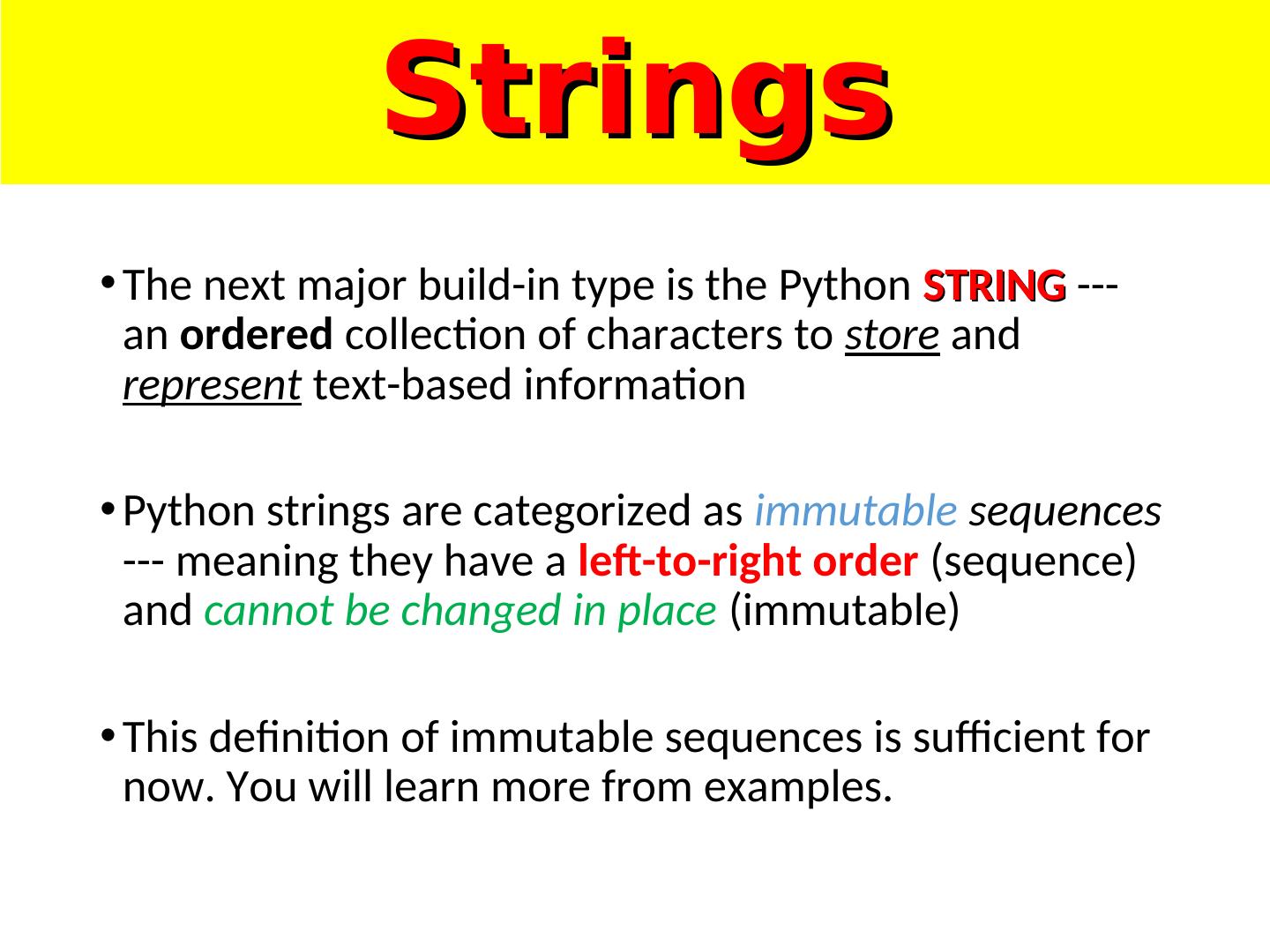 Strings

• The next major build-in type is the Python STRING --- an ordered collection of characters to store and represent text-based information

• Python strings are categorized as immutable sequences --- meaning they have a left-to-right order (sequence) and cannot be changed in place (immutable)

• This definition of immutable sequences is sufficient for now. You will learn more from examples.